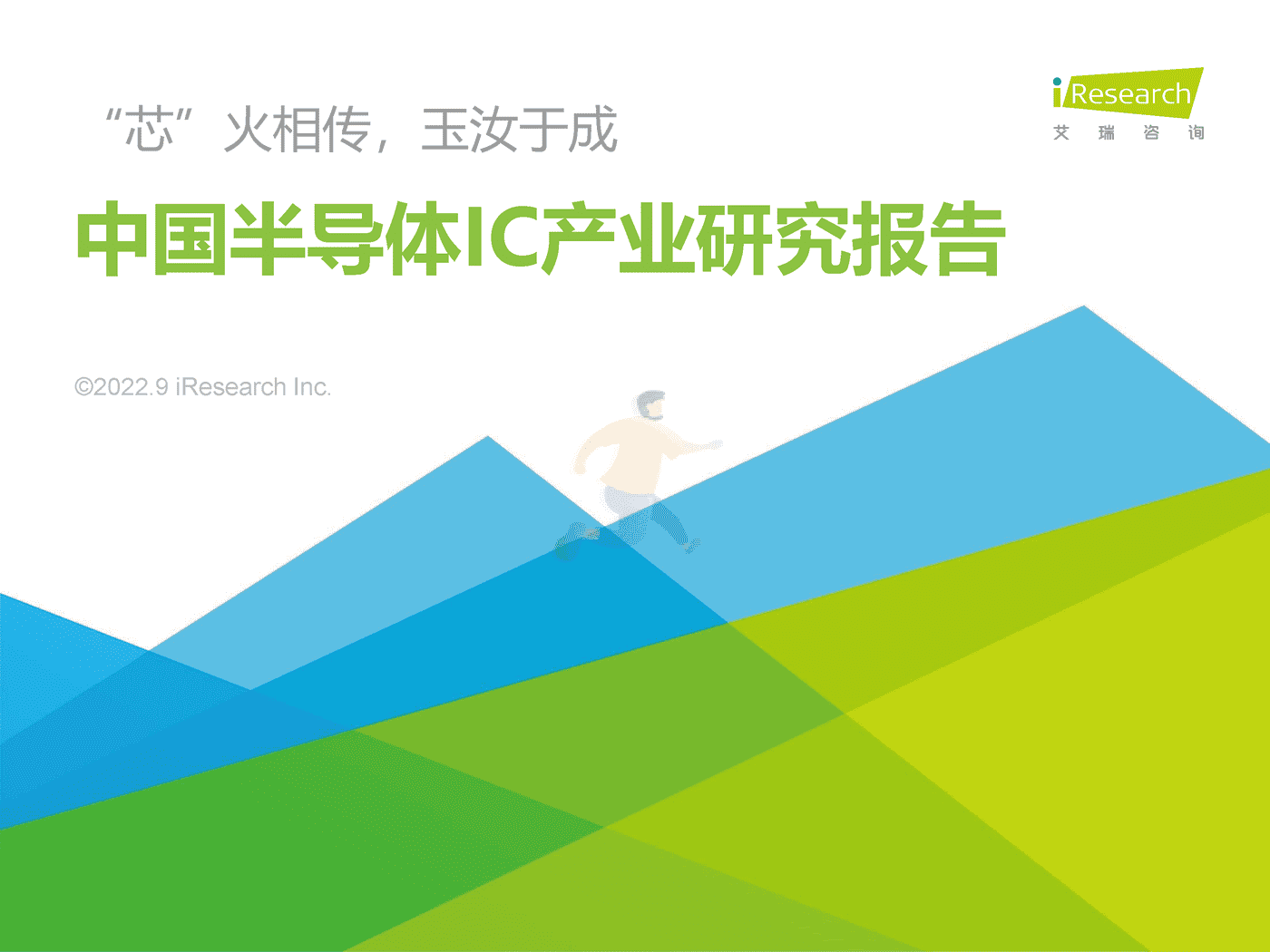 iResearch
艾 瑞 咨 询

“芯”火相传，玉汝于成

中国半导体IC产业研究报告

©2022.9 iResearch Inc.